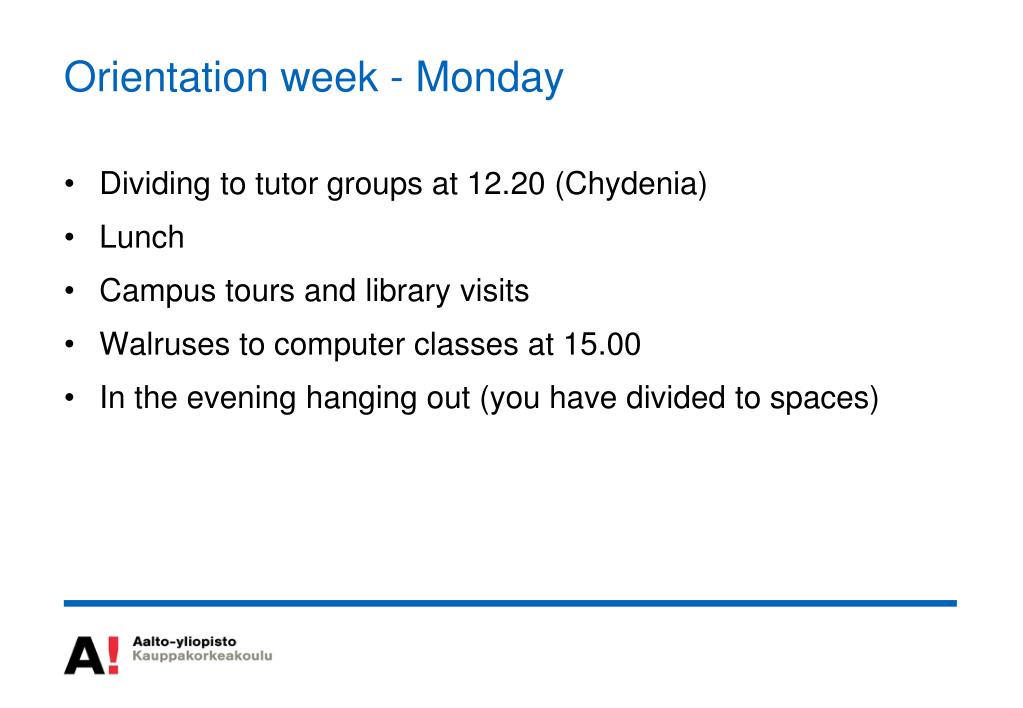 Orientation week - Monday

• Dividing to tutor groups at 12.20 (Chydenia)
• Lunch
• Campus tours and library visits
• Walruses to computer classes at 15.00
• In the evening hanging out (you have divided to spaces)

A!
Aalto-yliopisto
Kauppakorkeakoulu